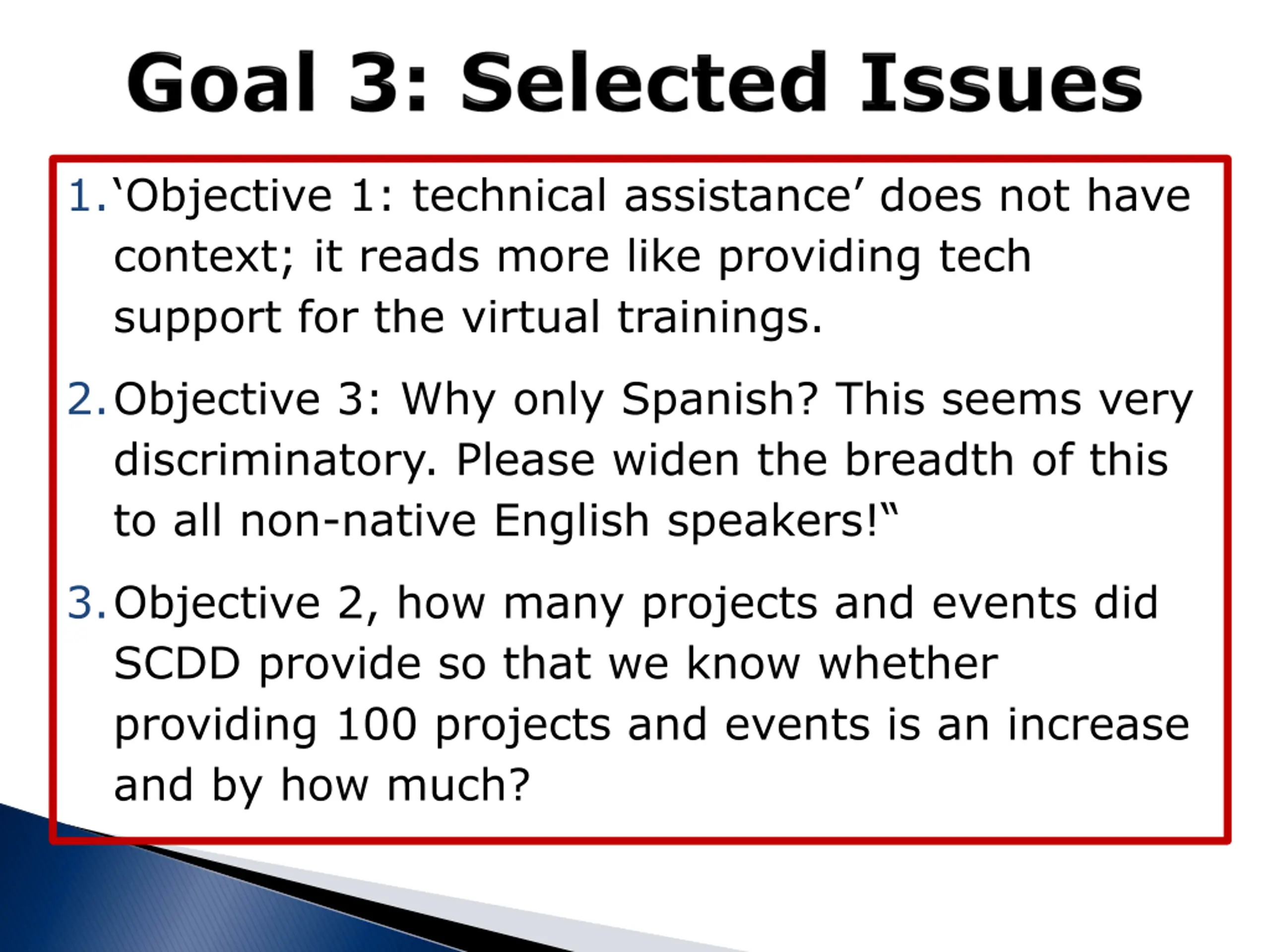 Goal 3: Selected Issues

1. ‘Objective 1: technical assistance’ does not have context; it reads more like providing tech support for the virtual trainings.

2. Objective 3: Why only Spanish? This seems very discriminatory. Please widen the breadth of this to all non-native English speakers!“

3. Objective 2, how many projects and events did SCDD provide so that we know whether providing 100 projects and events is an increase and by how much?